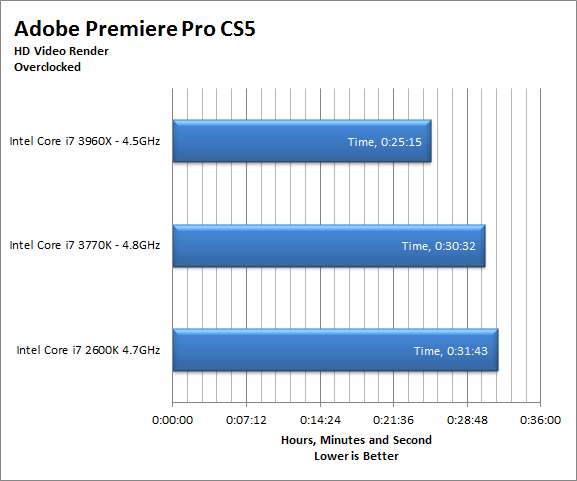 Adobe Premiere Pro CS5
HD Video Render
Overclocked

Intel Core i7 3960X - 4.5GHz
Time, 0:25:15

Intel Core i7 3770K - 4.8GHz
Time, 0:30:32

Intel Core i7 2600K 4.7GHz
Time, 0:31:43

0:00:00
0:07:12
0:14:24
0:21:36
0:28:48
0:36:00

Hours, Minutes and Second
Lower is Better